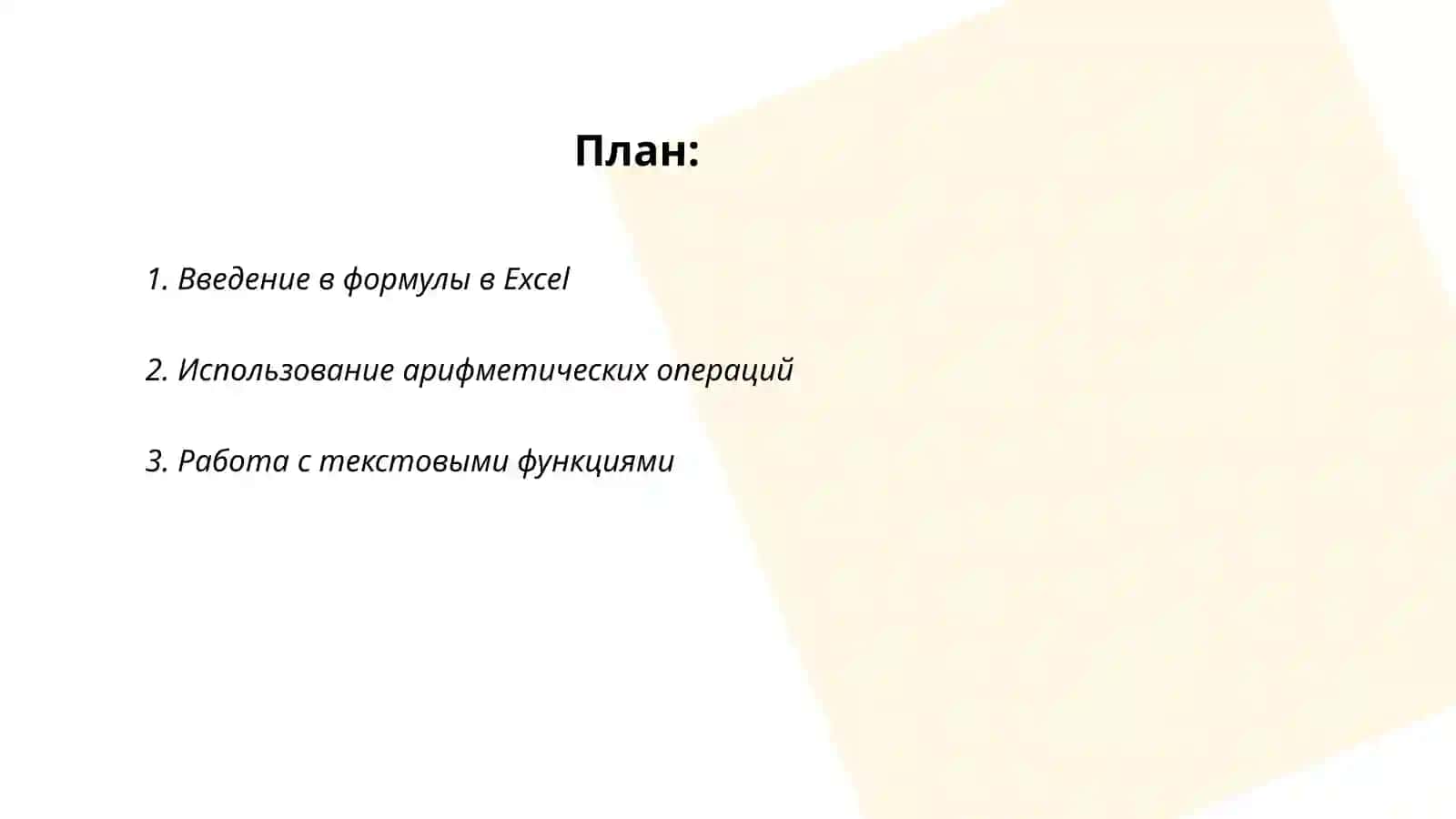 План:

1. Введение в формулы в Excel

2. Использование арифметических операций

3. Работа с текстовыми функциями